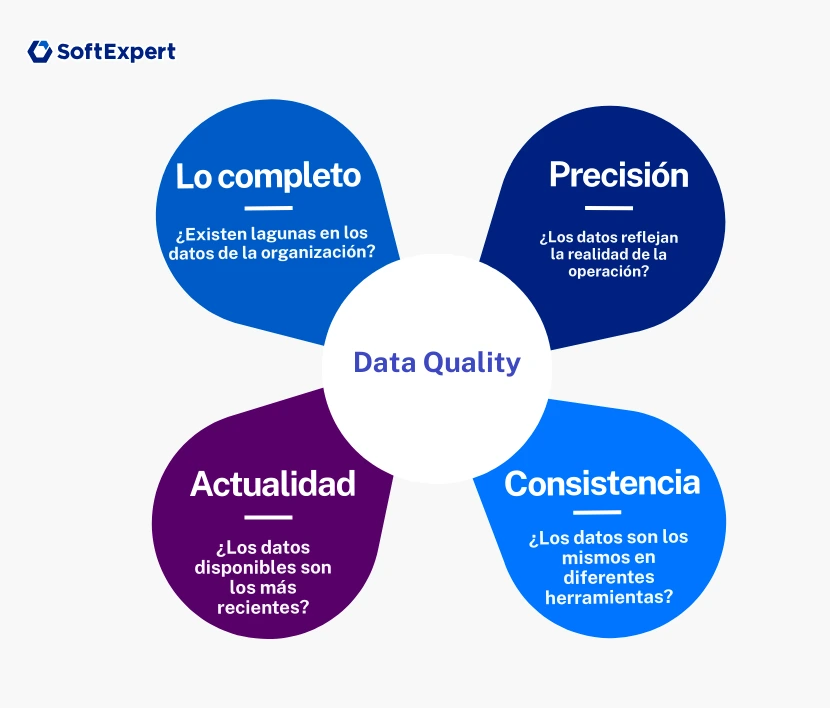 SoftExpert

Lo completo

¿Existen lagunas en los datos de la organización?

Precisión

¿Los datos reflejan la realidad de la operación?

Data Quality

Actualidad

¿Los datos disponibles son los más recientes?

Consistencia

¿Los datos son los mismos en diferentes herramientas?